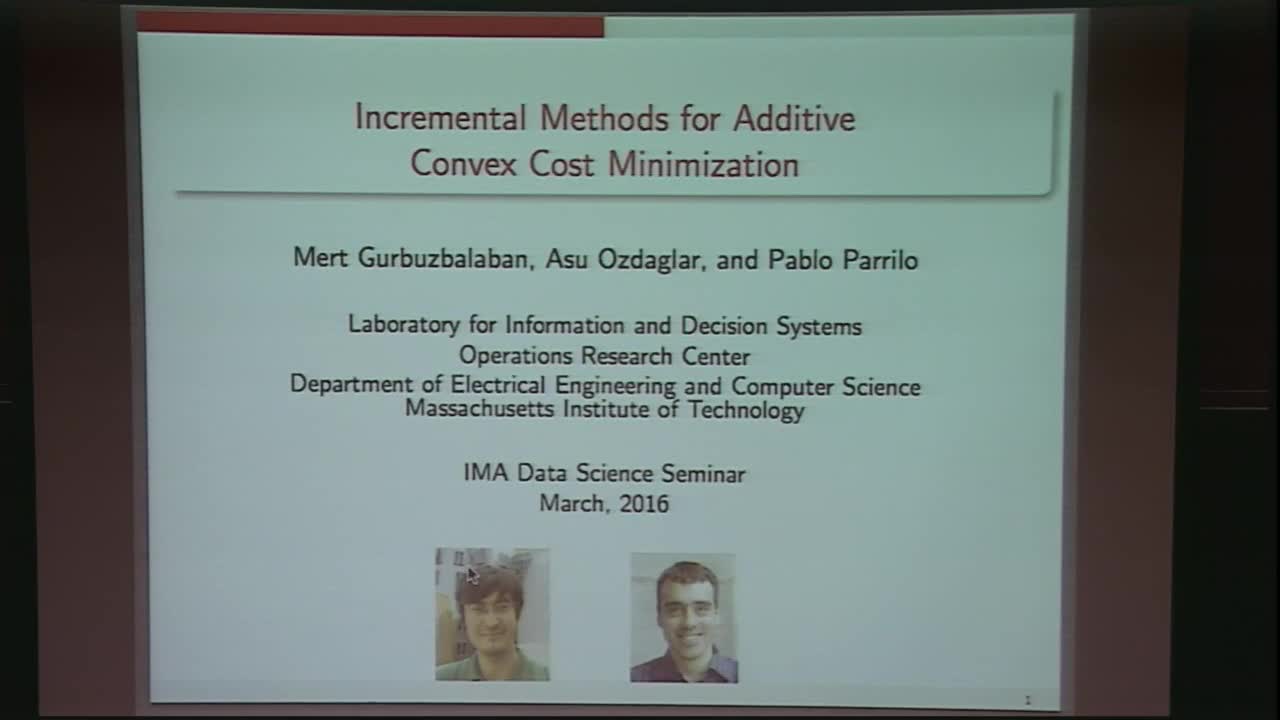 Incremental Methods for Additive Convex Cost Minimization

Mert Gurbuzbalaban, Asu Ozdaglar, and Pablo Parrilo

Laboratory for Information and Decision Systems
Operations Research Center
Department of Electrical Engineering and Computer Science
Massachusetts Institute of Technology

IMA Data Science Seminar
March, 2016

1